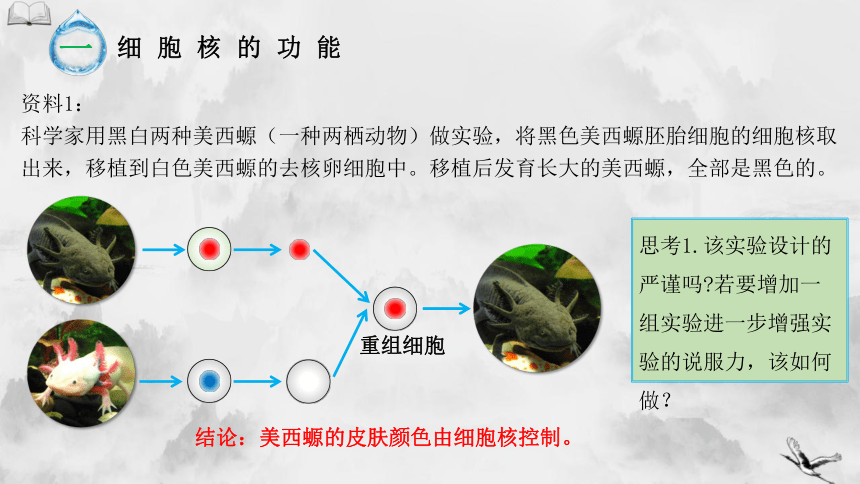 一 细胞核的功能

资料1:
科学家用黑白两种美西螈（一种两栖动物）做实验，将黑色美西螈胚胎细胞的细胞核取出来，移植到白色美西螈的去核卵细胞中。移植后发育长大的美西螈，全部是黑色的。

重组细胞

思考1.该实验设计的严谨吗?若要增加一组实验进一步增强实验的说服力，该如何做?

结论：美西螈的皮肤颜色由细胞核控制。